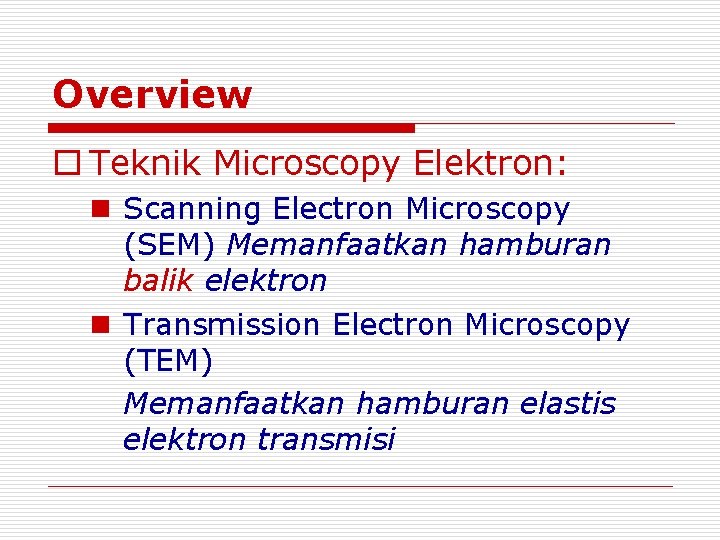 Overview

Teknik Microscopy Elektron:

Scanning Electron Microscopy (SEM) Memanfaatkan hamburan balik elektron

Transmission Electron Microscopy (TEM)

Memanfaatkan hamburan elastis elektron transmisi